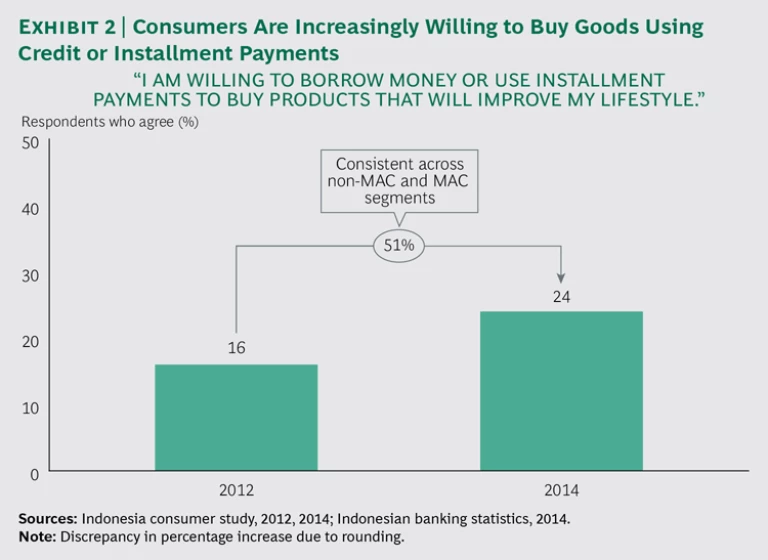 EXHIBIT 2 | Consumers Are Increasingly Willing to Buy Goods Using Credit or Installment Payments

"I AM WILLING TO BORROW MONEY OR USE INSTALLMENT PAYMENTS TO BUY PRODUCTS THAT WILL IMPROVE MY LIFESTYLE."

Respondents who agree (%)

50
40
30
20
10
0

Consistent across non-MAC and MAC segments

51%

16
24

2012
2014

Sources: Indonesia consumer study, 2012, 2014; Indonesian banking statistics, 2014.
Note: Discrepancy in percentage increase due to rounding.